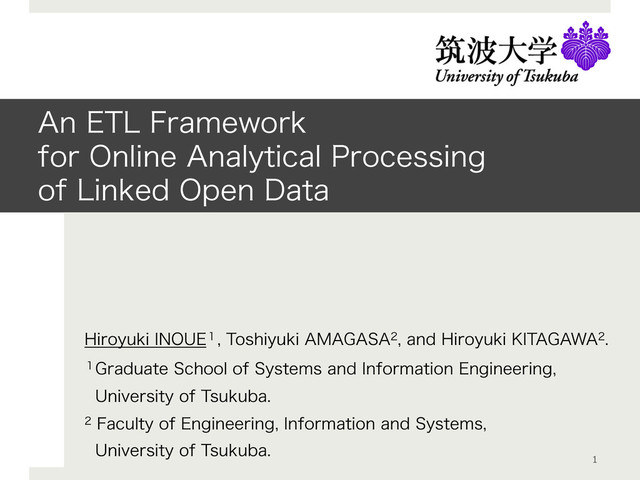 筑波大学
University of Tsukuba

An ETL Framework for Online Analytical Processing of Linked Open Data

Hiroyuki INOUE$^1$, Toshiyuki AMAGASA$^2$, and Hiroyuki KITAGAWA$^2$.

$^1$Graduate School of Systems and Information Engineering, University of Tsukuba.

$^2$ Faculty of Engineering, Information and Systems, University of Tsukuba.

1